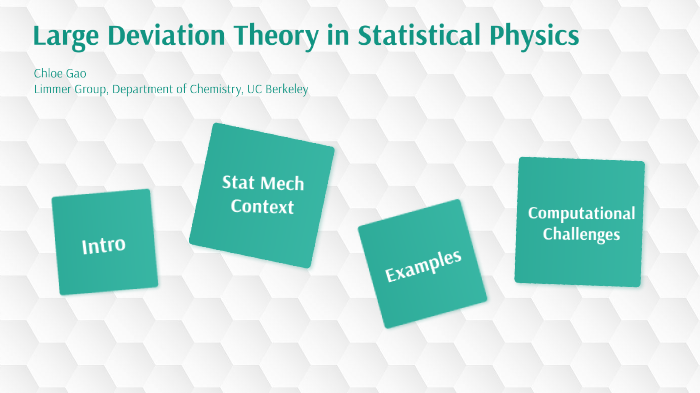 Large Deviation Theory in Statistical Physics

Chloe Gao
Limmer Group, Department of Chemistry, UC Berkeley

Intro

Stat Mech Context

Examples

Computational Challenges